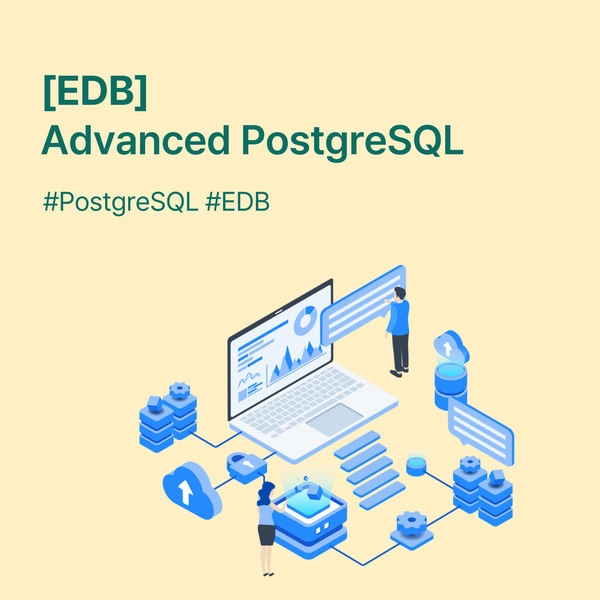 [EDB]
Advanced PostgreSQL

#PostgreSQL #EDB